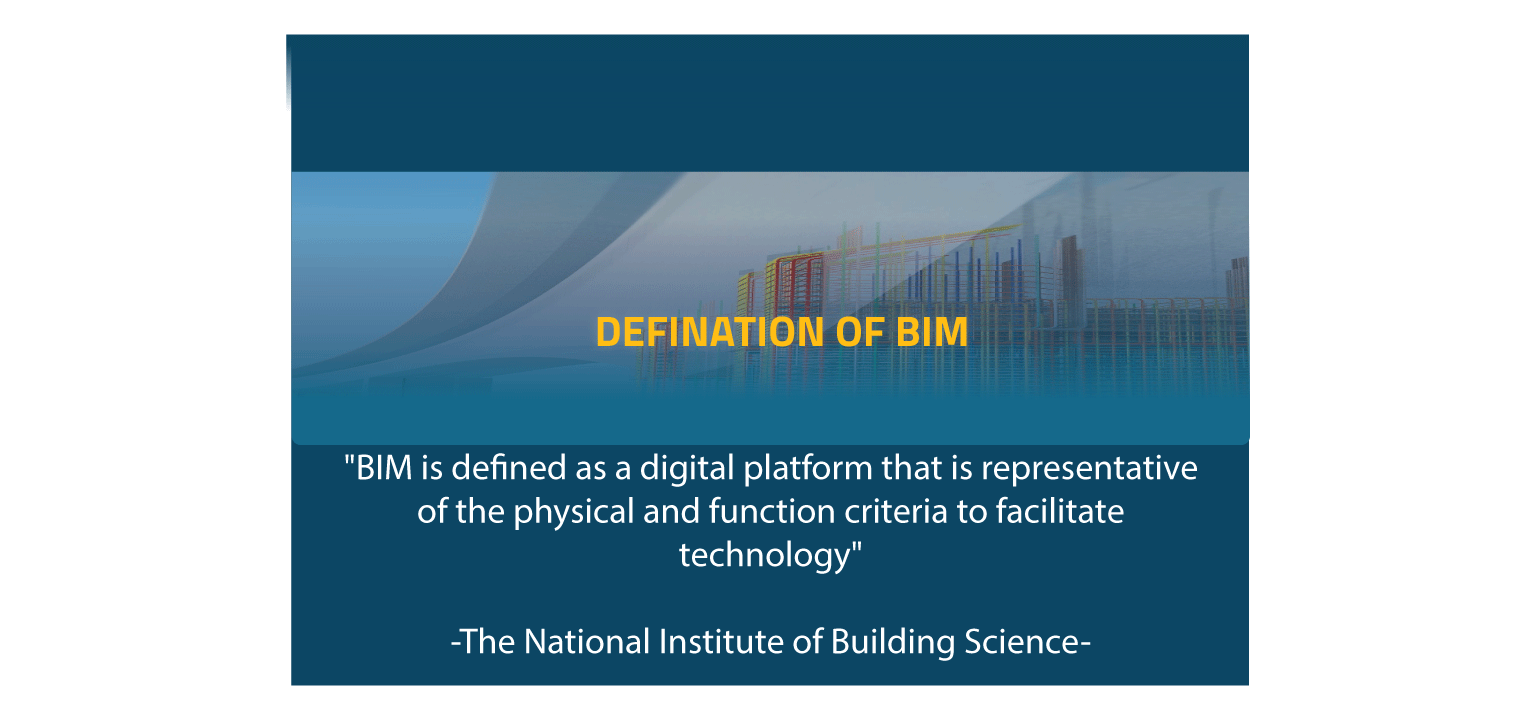 DEFINATION OF BIM

"BIM is defined as a digital platform that is representative of the physical and function criteria to facilitate technology"

-The National Institute of Building Science-